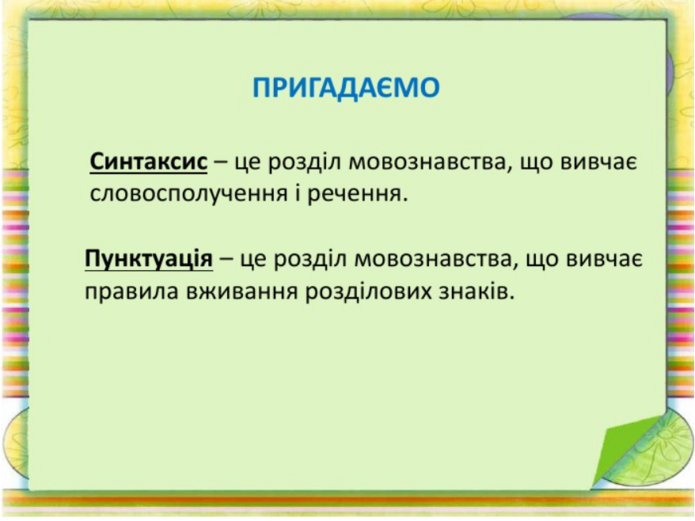 ПРИГАДАЄМО

Синтаксис – це розділ мовознавства, що вивчає словосполучення і речення.

Пунктуація – це розділ мовознавства, що вивчає правила вживання розділових знаків.